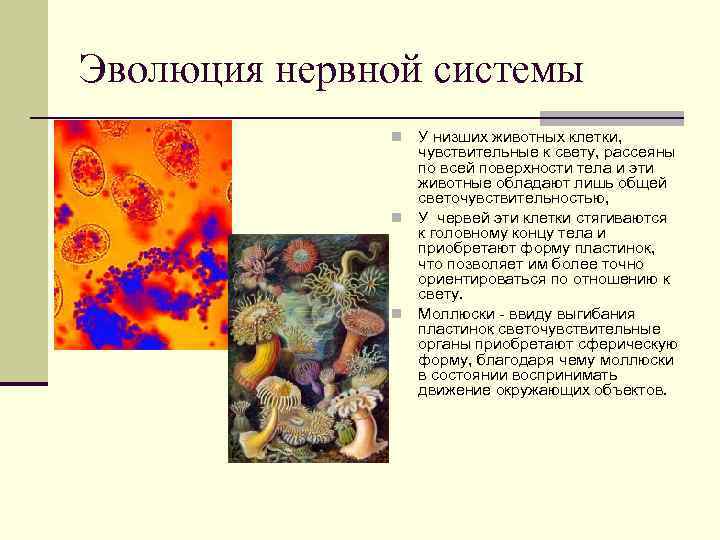 Эволюция нервной системы

У низших животных клетки, чувствительные к свету, рассеяны по всей поверхности тела и эти животные обладают лишь общей светочувствительностью,

У червей эти клетки стягиваются к головному концу тела и приобретают форму пластинок, что позволяет им более точно ориентироваться по отношению к свету.

Моллюски - ввиду выгибания пластинок светочувствительные органы приобретают сферическую форму, благодаря чему моллюски в состоянии воспринимать движение окружающих объектов.